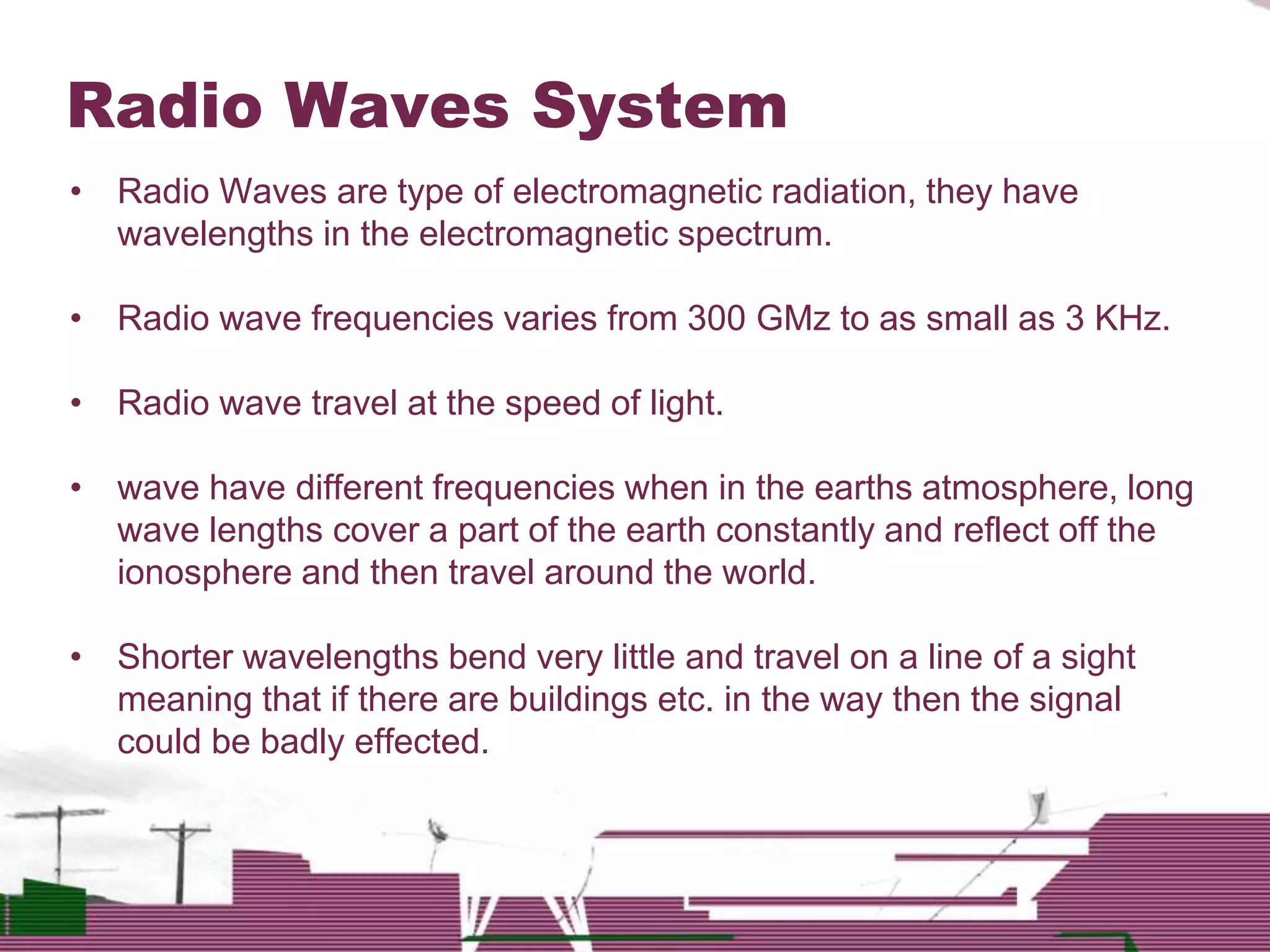 Radio Waves System

• Radio Waves are type of electromagnetic radiation, they have wavelengths in the electromagnetic spectrum.

• Radio wave frequencies varies from 300 GMz to as small as 3 KHz.

• Radio wave travel at the speed of light.

• wave have different frequencies when in the earths atmosphere, long wave lengths cover a part of the earth constantly and reflect off the ionosphere and then travel around the world.

• Shorter wavelengths bend very little and travel on a line of a sight meaning that if there are buildings etc. in the way then the signal could be badly effected.